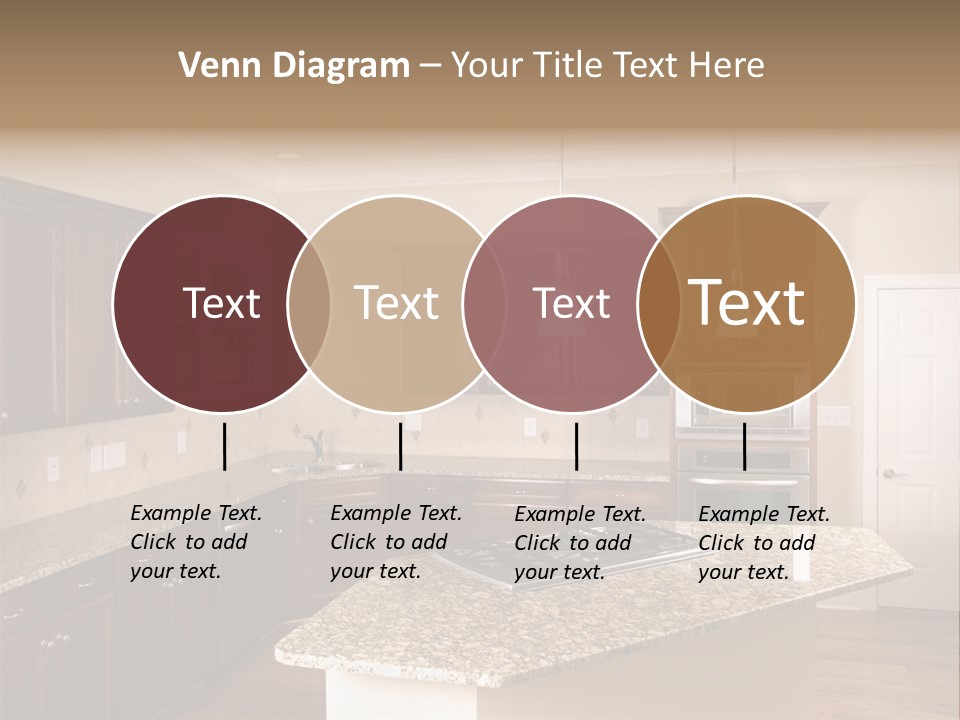 Venn Diagram – Your Title Text Here

Text

Text

Text

Text

Example Text. Click to add your text.

Example Text. Click to add your text.

Example Text. Click to add your text.

Example Text. Click to add your text.